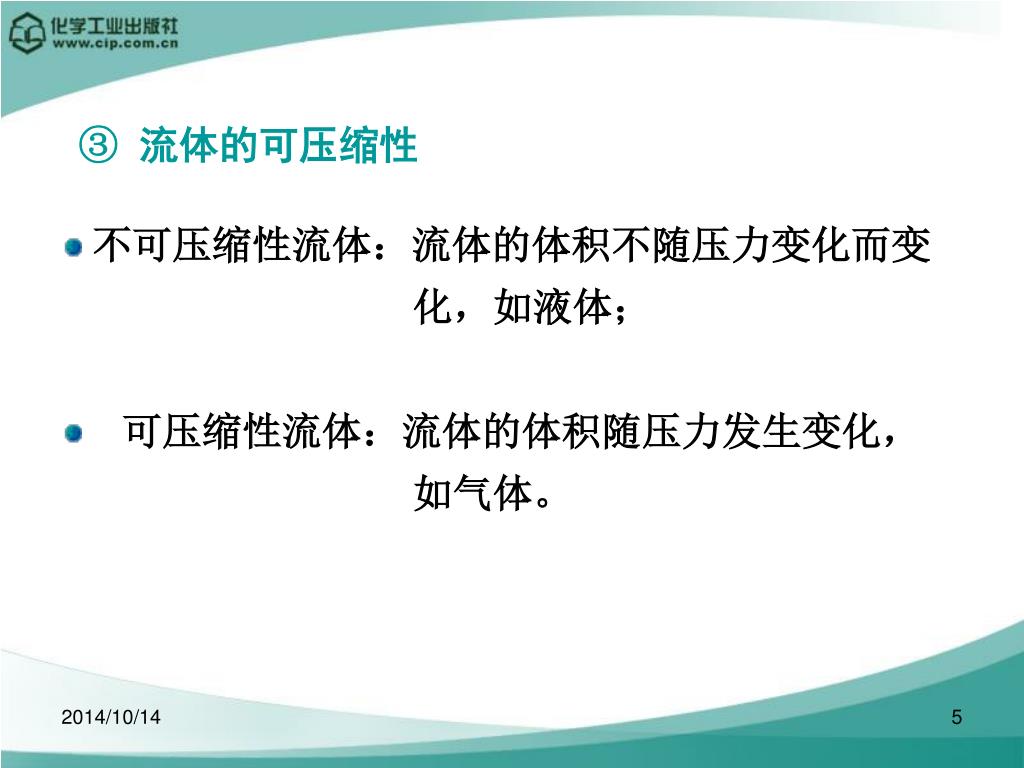 化学工业出版社
www.cip.com.cn

③ 流体的可压缩性

不可压缩性流体：流体的体积不随压力变化而变化，如液体；

可压缩性流体：流体的体积随压力发生变化，如气体。

2014/10/14

5